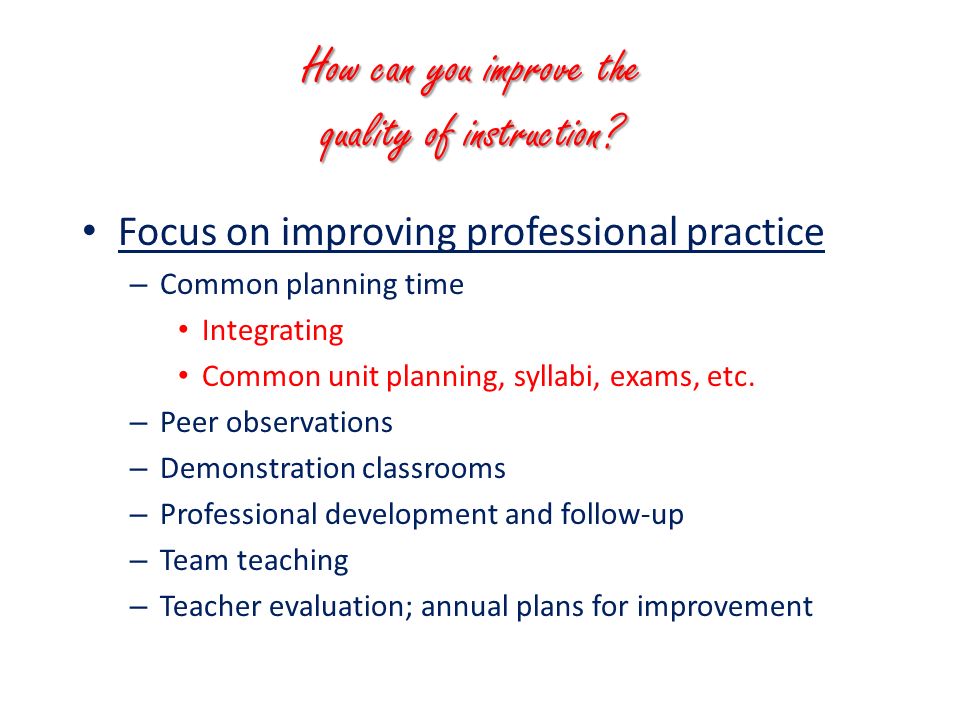 How can you improve the quality of instruction?

• Focus on improving professional practice
– Common planning time
• Integrating
• Common unit planning, syllabi, exams, etc.
– Peer observations
– Demonstration classrooms
– Professional development and follow-up
– Team teaching
– Teacher evaluation; annual plans for improvement